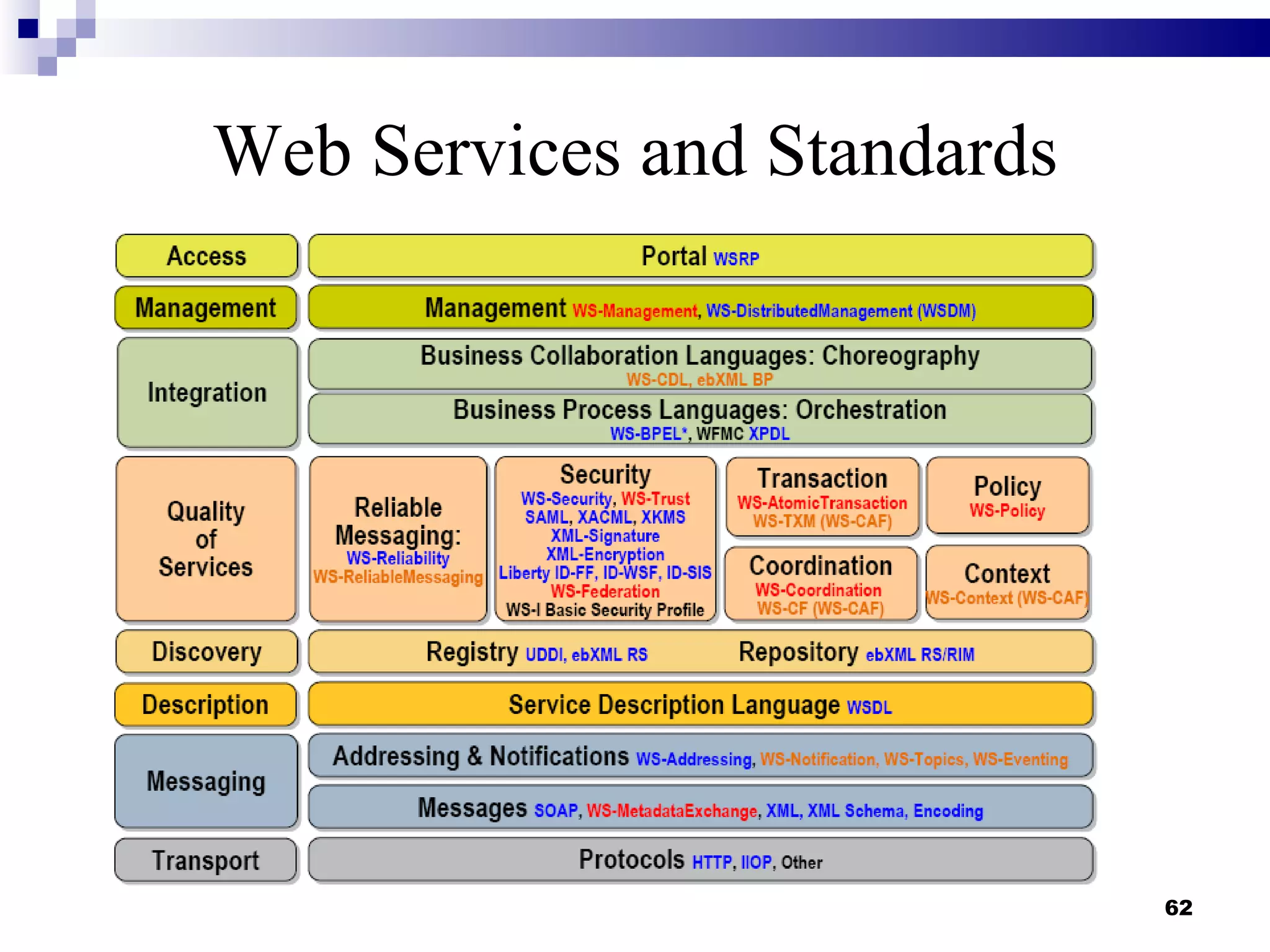 Web Services and Standards

Access

Portal WSRP

Management

Management WS-Management, WS-DistributedManagement (WSDM)

Integration

Business Collaboration Languages: Choreography
WS-CDL, ebXML BP

Business Process Languages: Orchestration
WS-BPEL*, WFMC XPDL

Quality of Services

Reliable Messaging:
WS-Reliability
WS-ReliableMessaging

Security
WS-Security, WS-Trust
SAML, XACML, XKMS
XML-Signature
XML-Encryption
Liberty ID-FF, ID-WSF, ID-SIS
WS-Federation
WS-I Basic Security Profile

Transaction
WS-AtomicTransaction
WS-TXM (WS-CAF)

Policy
WS-Policy

Coordination
WS-Coordination
WS-CF (WS-CAF)

Context
WS-Context (WS-CAF)

Discovery

Registry UDDI, ebXML RS

Repository ebXML RS/RIM

Description

Service Description Language WSDL

Messaging

Addressing & Notifications WS-Addressing, WS-Notification, WS-Topics, WS-Eventing

Messages SOAP, WS-MetadataExchange, XML, XML Schema, Encoding

Transport

Protocols HTTP, IIOP, Other

62